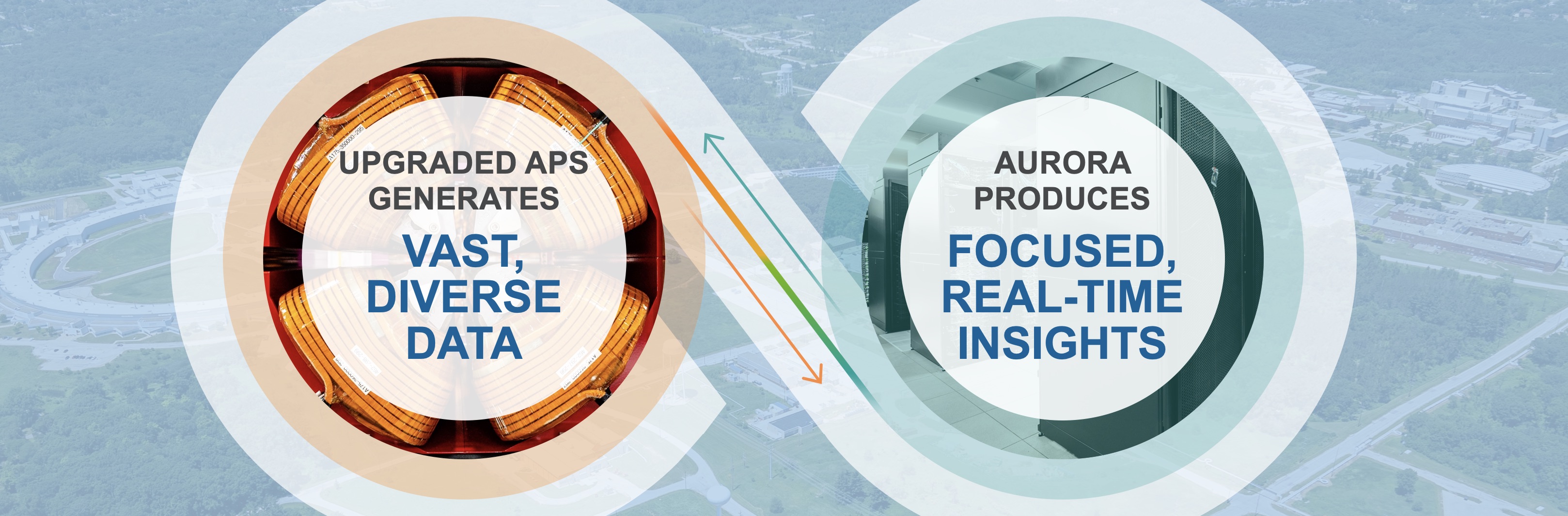 UPGRADED APS GENERATES

VAST, DIVERSE DATA

AURORA PRODUCES

FOCUSED, REAL-TIME INSIGHTS